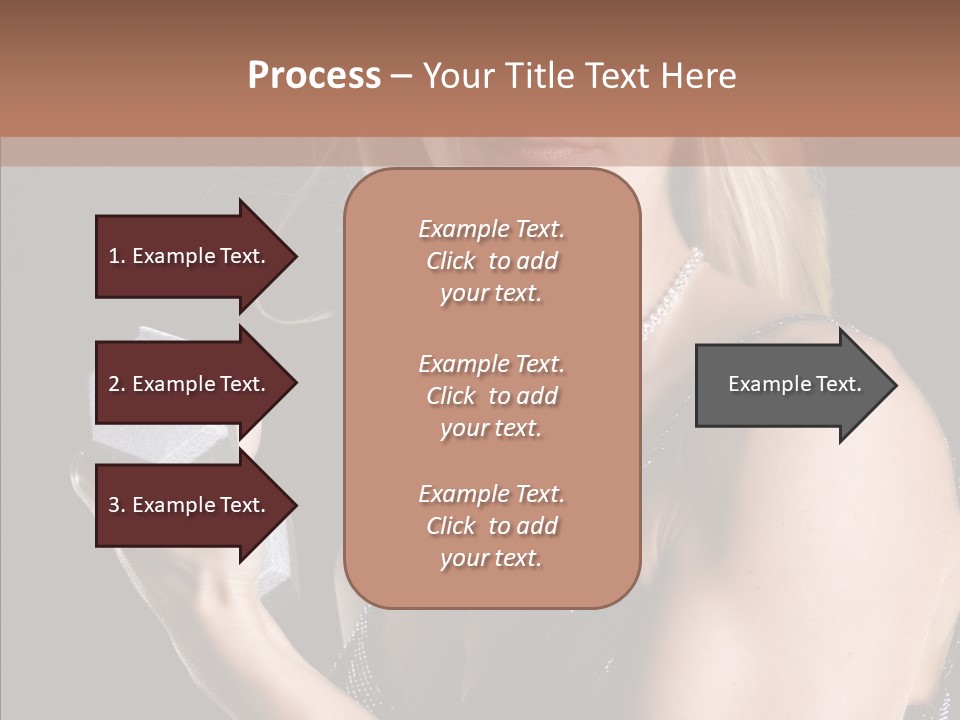 Process – Your Title Text Here

1. Example Text.

2. Example Text.

3. Example Text.

Example Text. Click to add your text.

Example Text. Click to add your text.

Example Text. Click to add your text.

Example Text.